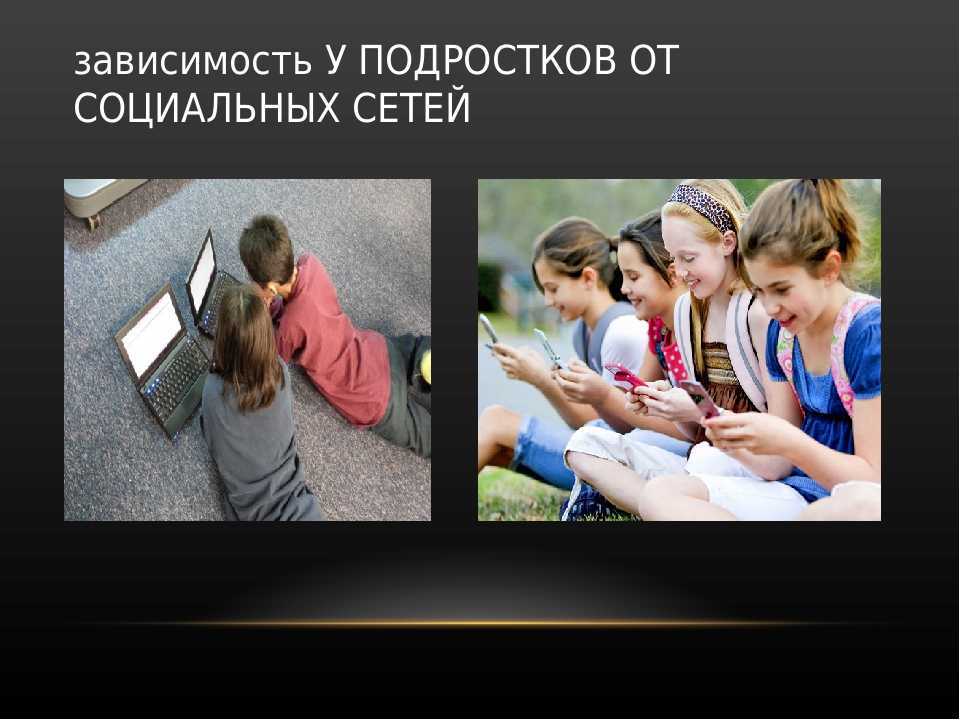 зависимость У ПОДРОСТКОВ ОТ СОЦИАЛЬНЫХ СЕТЕЙ